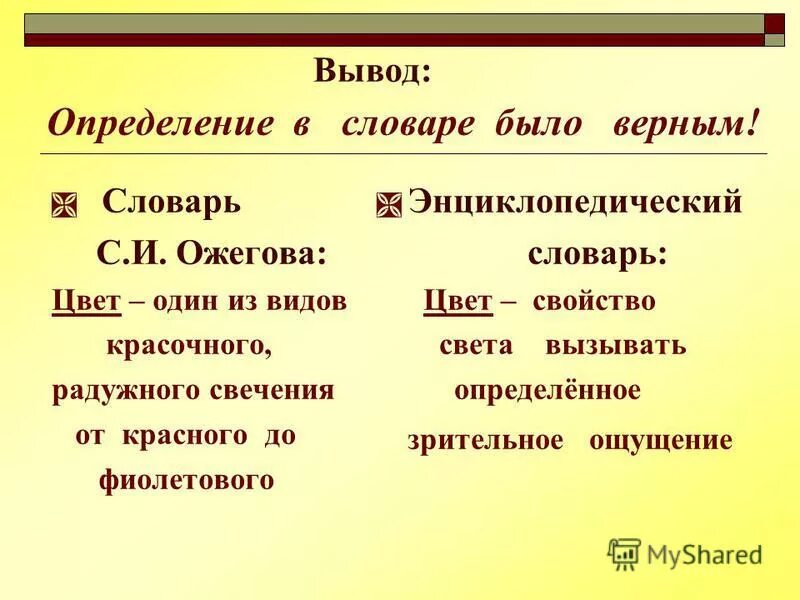 Вывод:
Определение в словаре было верным!

Словарь С.И. Ожегова:

Цвет – один из видов красочного, радужного свечения от красного до фиолетового

Энциклопедический словарь:

Цвет – свойство света вызывать определённое зрительное ощущение

MyShared